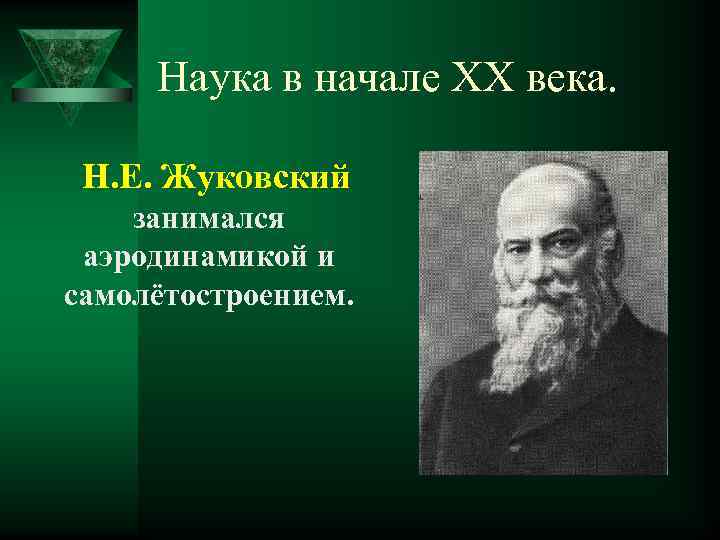 Наука в начале XX века.

Н.Е. Жуковский занимался аэродинамикой и самолётостроением.